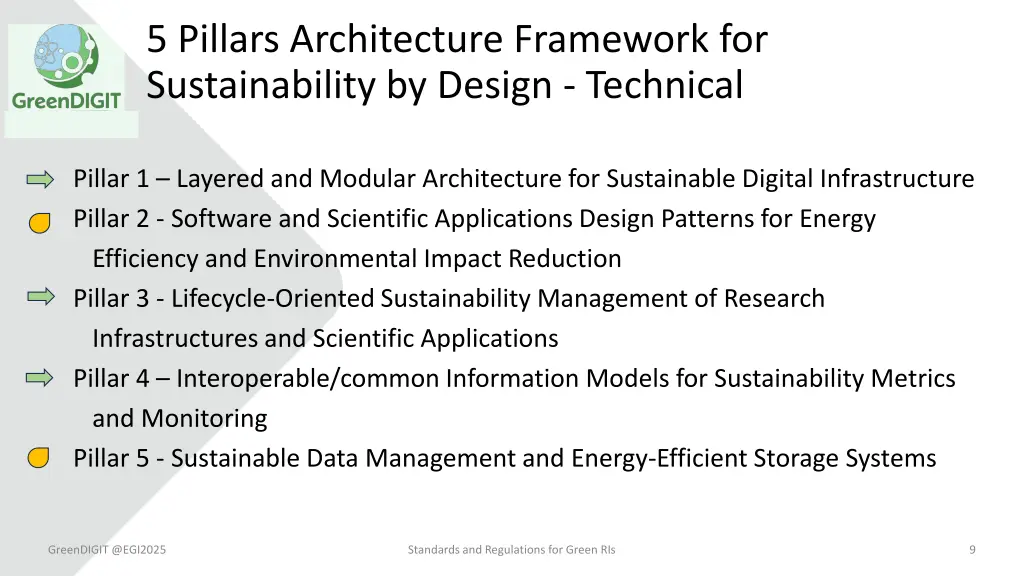 GreenDIGIT

5 Pillars Architecture Framework for Sustainability by Design - Technical

Pillar 1 – Layered and Modular Architecture for Sustainable Digital Infrastructure
Pillar 2 - Software and Scientific Applications Design Patterns for Energy Efficiency and Environmental Impact Reduction
Pillar 3 - Lifecycle-Oriented Sustainability Management of Research Infrastructures and Scientific Applications
Pillar 4 – Interoperable/common Information Models for Sustainability Metrics and Monitoring
Pillar 5 - Sustainable Data Management and Energy-Efficient Storage Systems

GreenDIGIT @EGI2025

Standards and Regulations for Green RIs

9